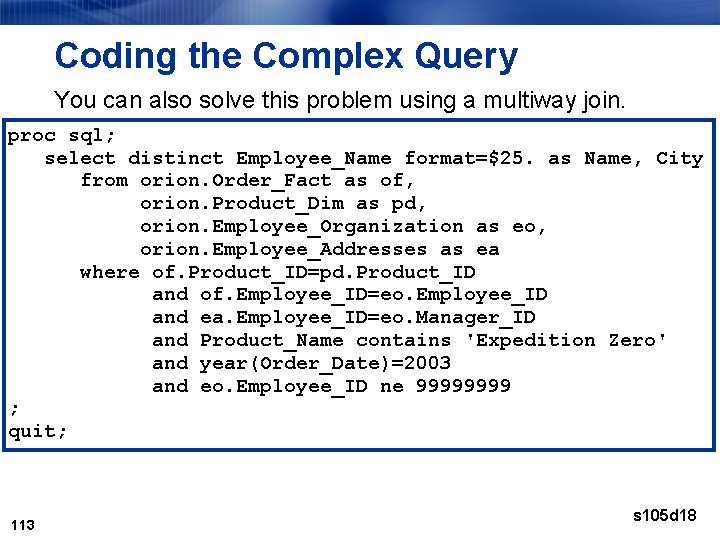 Coding the Complex Query

You can also solve this problem using a multiway join.

proc sql;
   select distinct Employee_Name format=$25. as Name, City
      from orion.Order_Fact as of,
           orion.Product_Dim as pd,
           orion.Employee_Organization as eo,
           orion.Employee_Addresses as ea
      where of.Product_ID=pd.Product_ID
            and of.Employee_ID=eo.Employee_ID
            and ea.Employee_ID=eo.Manager_ID
            and Product_Name contains 'Expedition Zero'
            and year(Order_Date)=2003
            and eo.Employee_ID ne 99999999
;
quit;

113

s105d18